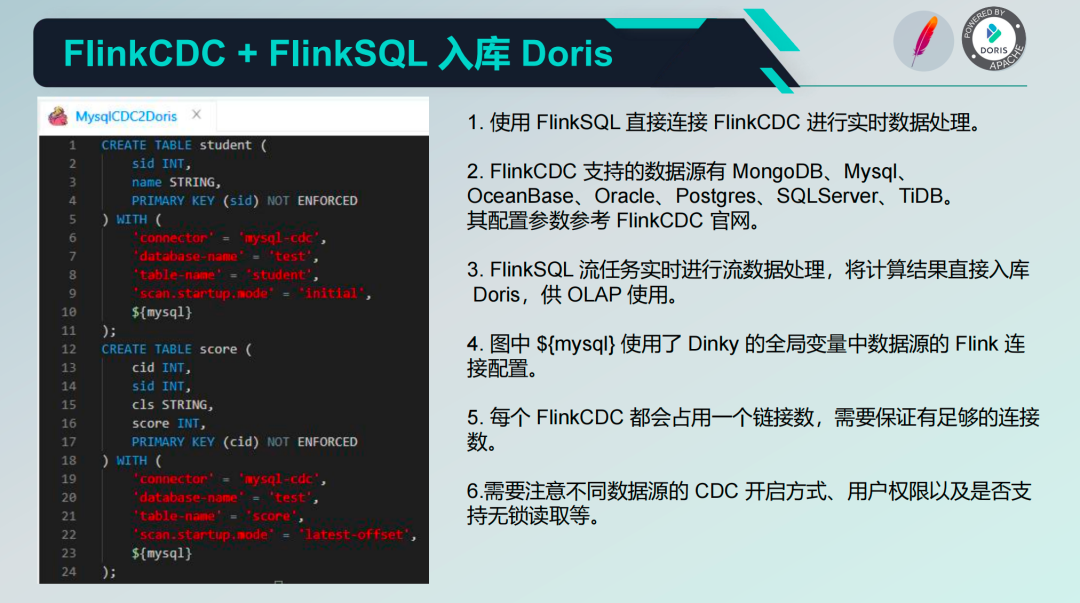 FlinkCDC + FlinkSQL 入库 Doris

POWERED BY DORIS APACHE

MysqlCDC2Doris ×

1 CREATE TABLE student (
2 sid INT,
3 name STRING,
4 PRIMARY KEY (sid) NOT ENFORCED
5 ) WITH (
6 'connector' = 'mysql-cdc',
7 'database-name' = 'test',
8 'table-name' = 'student',
9 'scan.startup.mode' = 'initial',
10 ${mysql}
11 );
12 CREATE TABLE score (
13 cid INT,
14 sid INT,
15 cls STRING,
16 score INT,
17 PRIMARY KEY (cid) NOT ENFORCED
18 ) WITH (
19 'connector' = 'mysql-cdc',
20 'database-name' = 'test',
21 'table-name' = 'score',
22 'scan.startup.mode' = 'latest-offset',
23 ${mysql}
24 );

1. 使用 FlinkSQL 直接连接 FlinkCDC 进行实时数据处理。

2. FlinkCDC 支持的数据源有 MongoDB、Mysql、OceanBase、Oracle、Postgres、SQLServer、TiDB。其配置参数参考 FlinkCDC 官网。

3. FlinkSQL 流任务实时进行流数据处理，将计算结果直接入库 Doris，供 OLAP 使用。

4. 图中 ${mysql} 使用了 Dinky 的全局变量中数据源的 Flink 连接配置。

5. 每个 FlinkCDC 都会占用一个链接数，需要保证有足够的连接数。

6.需要注意不同数据源的 CDC 开启方式、用户权限以及是否支持无锁读取等。